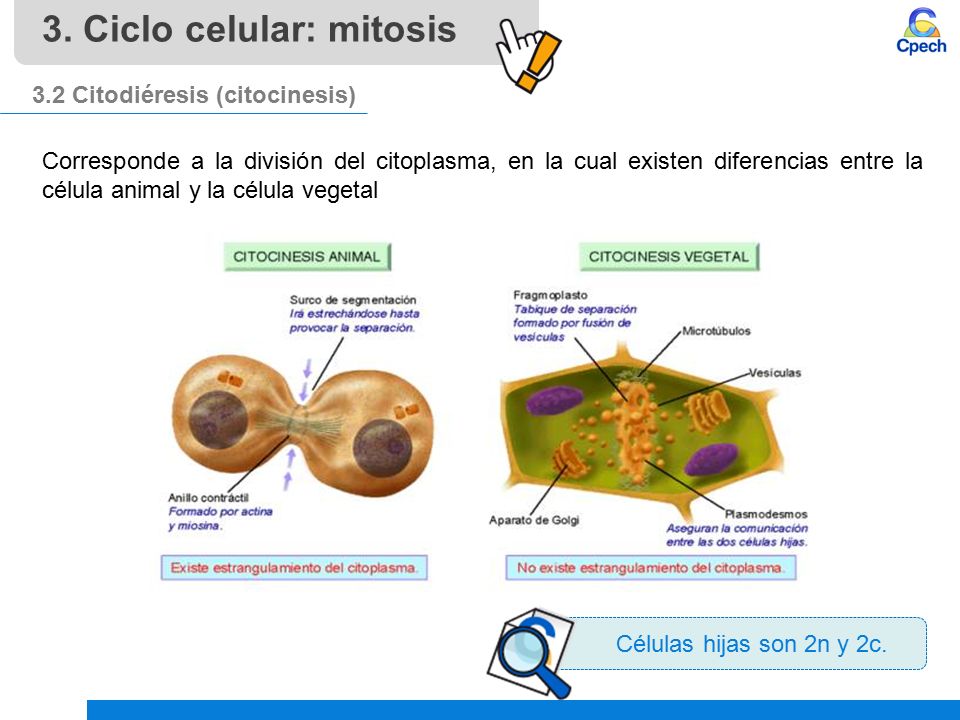 3. Ciclo celular: mitosis

Cpech

3.2 Citodiéresis (citocinesis)

Corresponde a la división del citoplasma, en la cual existen diferencias entre la célula animal y la célula vegetal

CITOCINESIS ANIMAL

Surco de segmentación
Irá estrechándose hasta provocar la separación.

Anillo contráctil
Formado por actina y miosina.

Existe estrangulamiento del citoplasma.

CITOCINESIS VEGETAL

Fragmoplasto
Tabique de separación formado por fusión de vesículas

Microtúbulos

Vesículas

Aparato de Golgi

Plasmodesmos
Aseguran la comunicación entre las dos células hijas.

No existe estrangulamiento del citoplasma.

Células hijas son 2n y 2c.